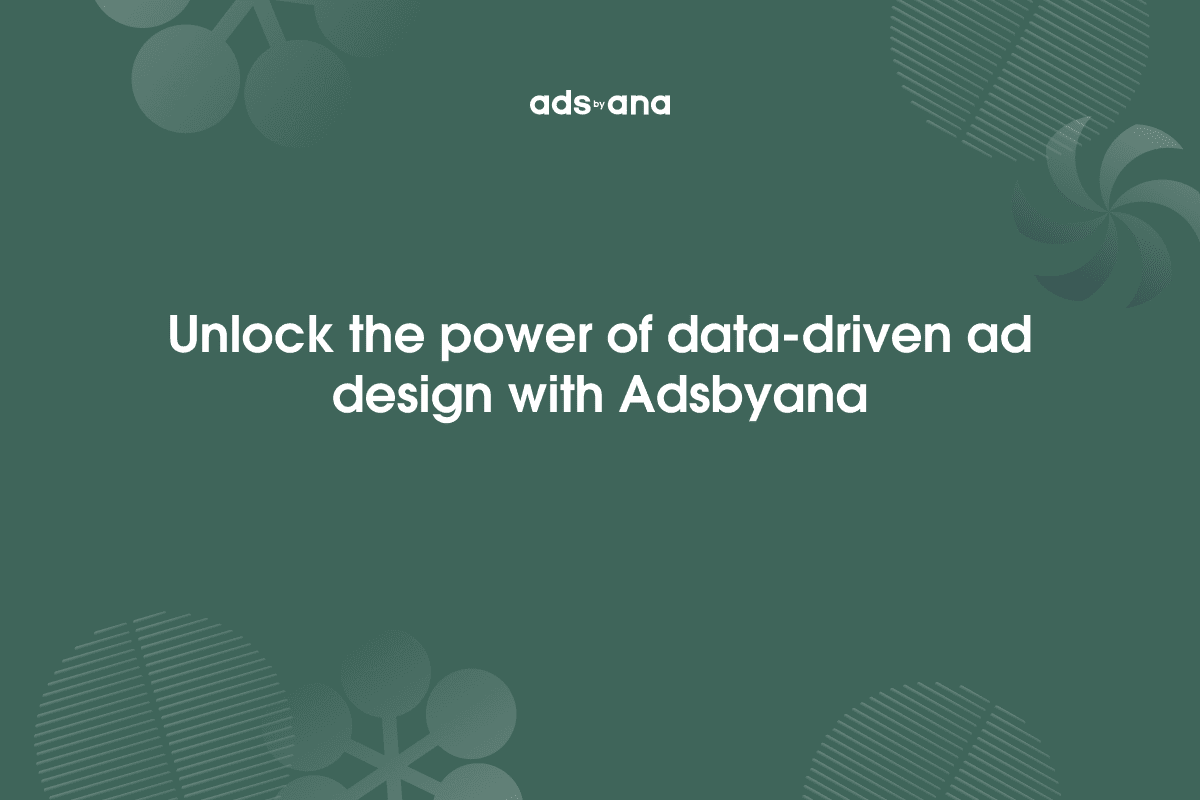 ads by ana

Unlock the power of data-driven ad design with Adsbyana